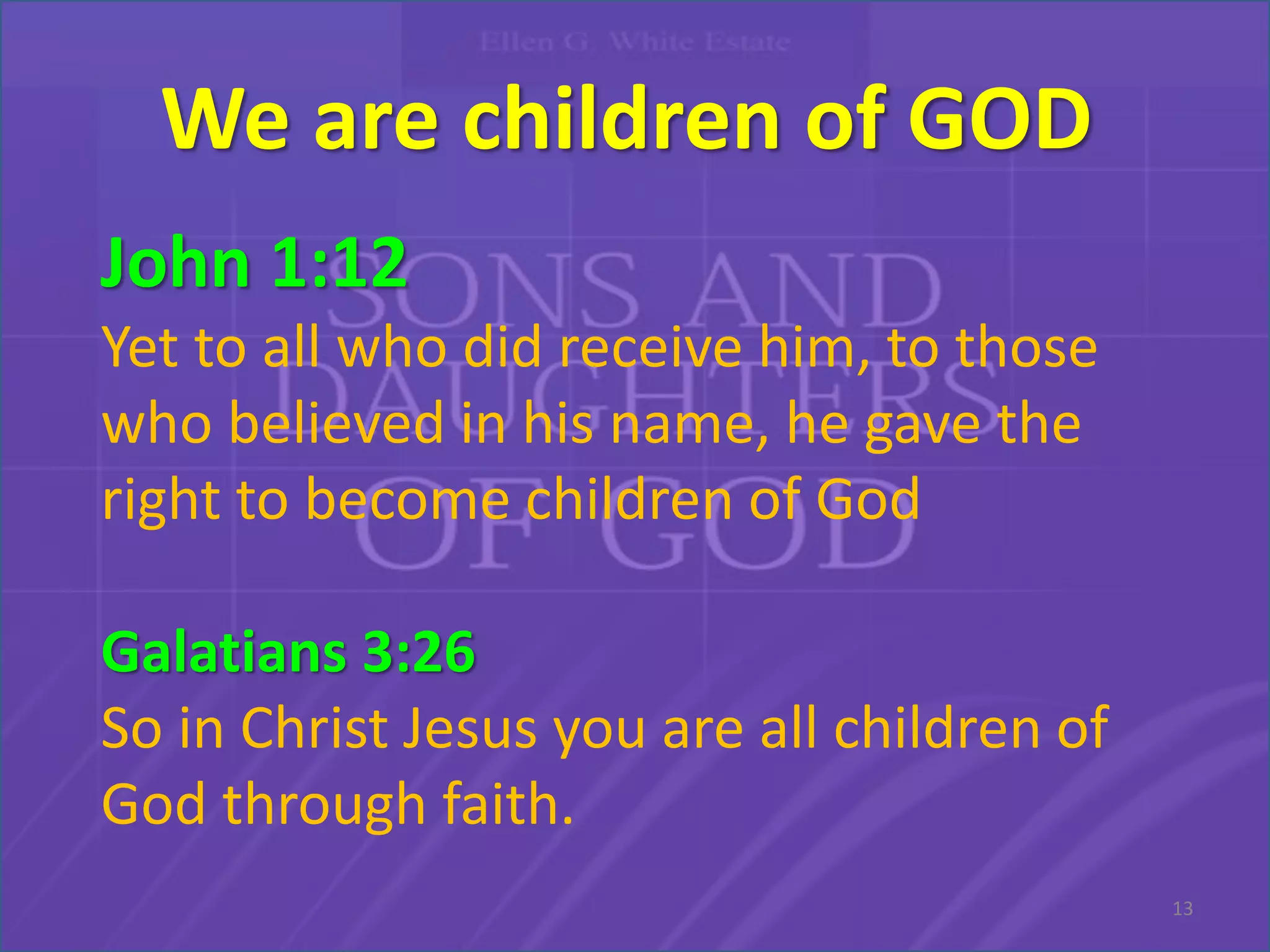 Ellen G. White Estate

We are children of GOD

SONS AND DAUGHTERS OF GOD

John 1:12
Yet to all who did receive him, to those who believed in his name, he gave the right to become children of God

Galatians 3:26
So in Christ Jesus you are all children of God through faith.

13